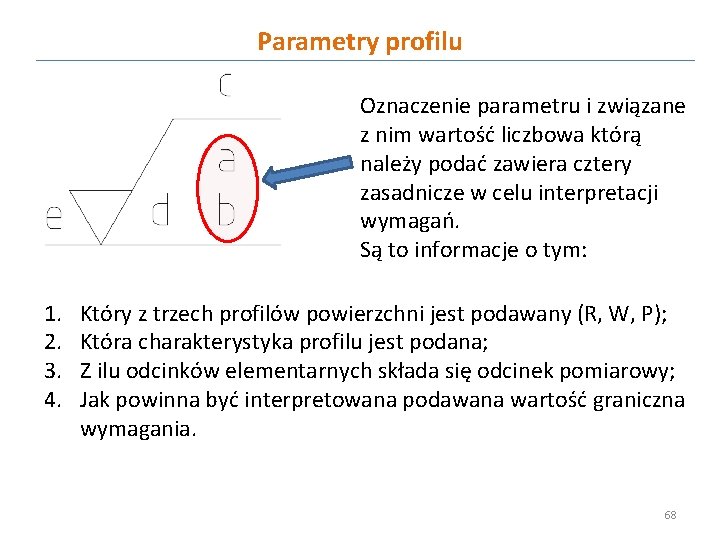 Parametry profilu

c

a

e

d

b

Oznaczenie parametru i związane z nim wartość liczbowa którą należy podać zawiera cztery zasadnicze w celu interpretacji wymagań.
Są to informacje o tym:

1. Który z trzech profilów powierzchni jest podawany (R, W, P);
2. Która charakterystyka profilu jest podana;
3. Z ilu odcinków elementarnych składa się odcinek pomiarowy;
4. Jak powinna być interpretowana podawana wartość graniczna wymagania.

68